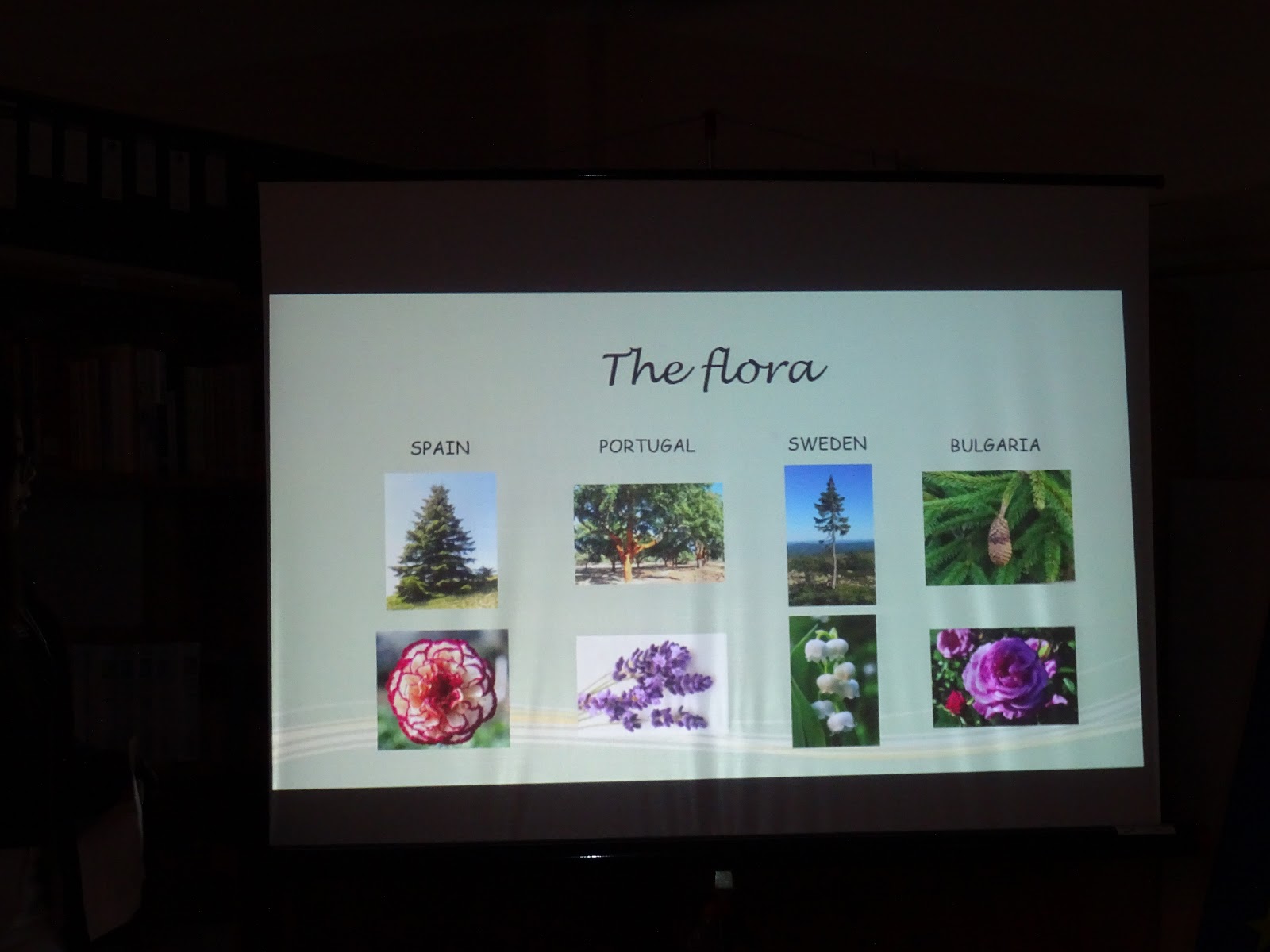 The flora

SPAIN

PORTUGAL

SWEDEN

BULGARIA